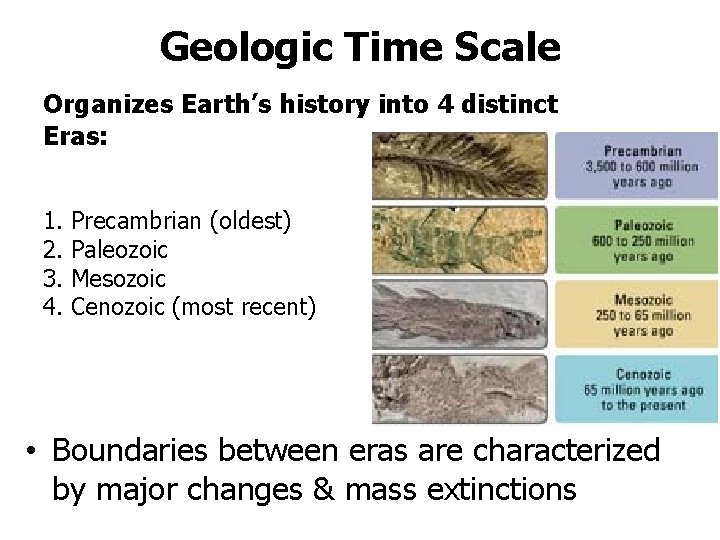 Geologic Time Scale

Organizes Earth's history into 4 distinct Eras:

1. Precambrian (oldest)
2. Paleozoic
3. Mesozoic
4. Cenozoic (most recent)

Precambrian
3,500 to 600 million years ago

Paleozoic
600 to 250 million years ago

Mesozoic
250 to 65 million years ago

Cenozoic
65 million years ago to the present

• Boundaries between eras are characterized by major changes & mass extinctions